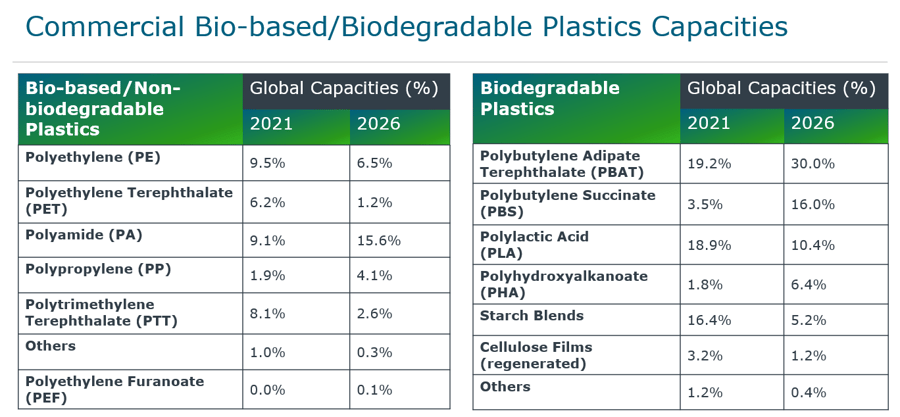 Commercial Bio-based/Biodegradable Plastics Capacities

| Bio-based/Non-biodegradable Plastics | Global Capacities (%) 2021 | Global Capacities (%) 2026 |
|---|---|---|
| Polyethylene (PE) | 9.5% | 6.5% |
| Polyethylene Terephthalate (PET) | 6.2% | 1.2% |
| Polyamide (PA) | 9.1% | 15.6% |
| Polypropylene (PP) | 1.9% | 4.1% |
| Polytrimethylene Terephthalate (PTT) | 8.1% | 2.6% |
| Others | 1.0% | 0.3% |
| Polyethylene Furanoate (PEF) | 0.0% | 0.1% |

| Biodegradable Plastics | Global Capacities (%) 2021 | Global Capacities (%) 2026 |
|---|---|---|
| Polybutylene Adipate Terephthalate (PBAT) | 19.2% | 30.0% |
| Polybutylene Succinate (PBS) | 3.5% | 16.0% |
| Polylactic Acid (PLA) | 18.9% | 10.4% |
| Polyhydroxyalkanoate (PHA) | 1.8% | 6.4% |
| Starch Blends | 16.4% | 5.2% |
| Cellulose Films (regenerated) | 3.2% | 1.2% |
| Others | 1.2% | 0.4% |